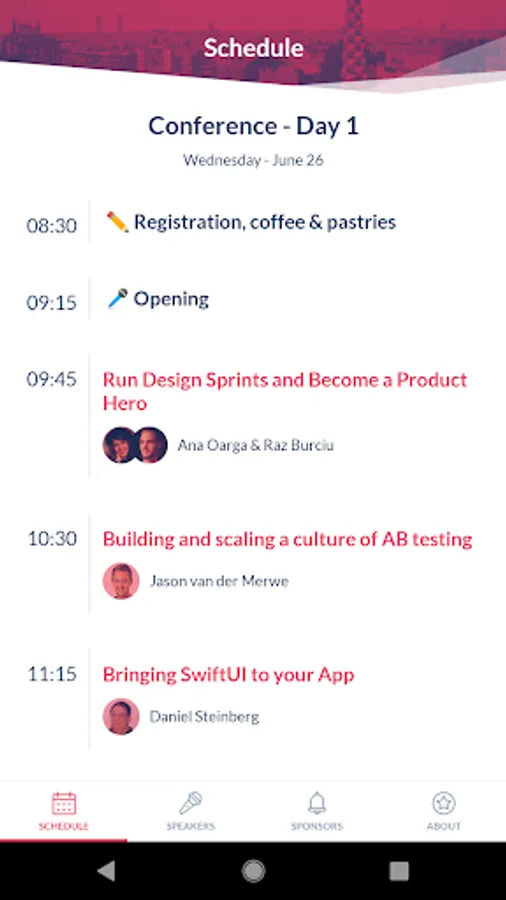 Schedule

Conference - Day 1

Wednesday - June 26

08:30 ✏️ Registration, coffee & pastries

09:15 🎤 Opening

09:45 Run Design Sprints and Become a Product Hero

Ana Oarga & Raz Burciu

10:30 Building and scaling a culture of AB testing

Jason van der Merwe

11:15 Bringing SwiftUI to your App

Daniel Steinberg

SCHEDULE SPEAKERS SPONSORS ABOUT